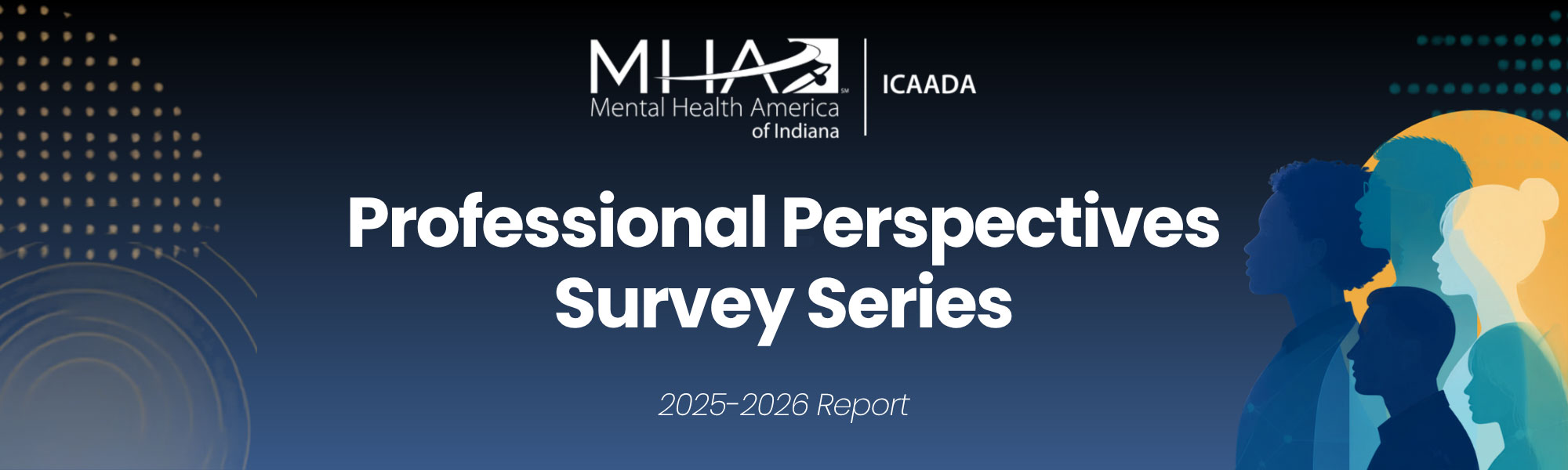 MHA℠
Mental Health America
of Indiana

ICAADA

Professional Perspectives Survey Series

2025-2026 Report